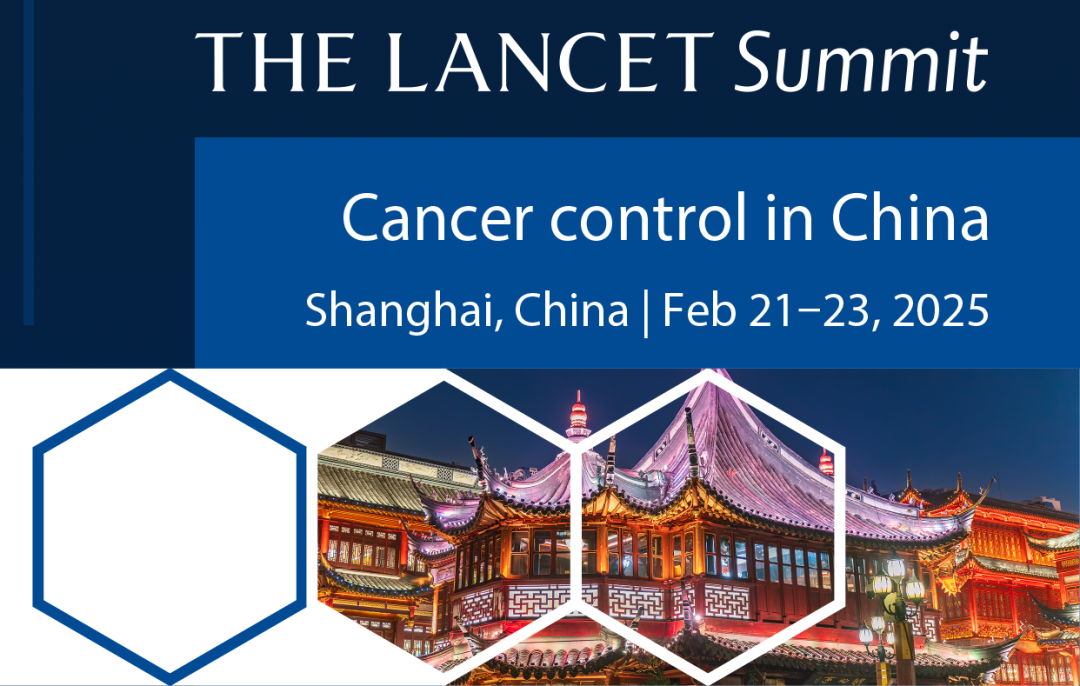 THE LANCET Summit

Cancer control in China

Shanghai, China | Feb 21–23, 2025